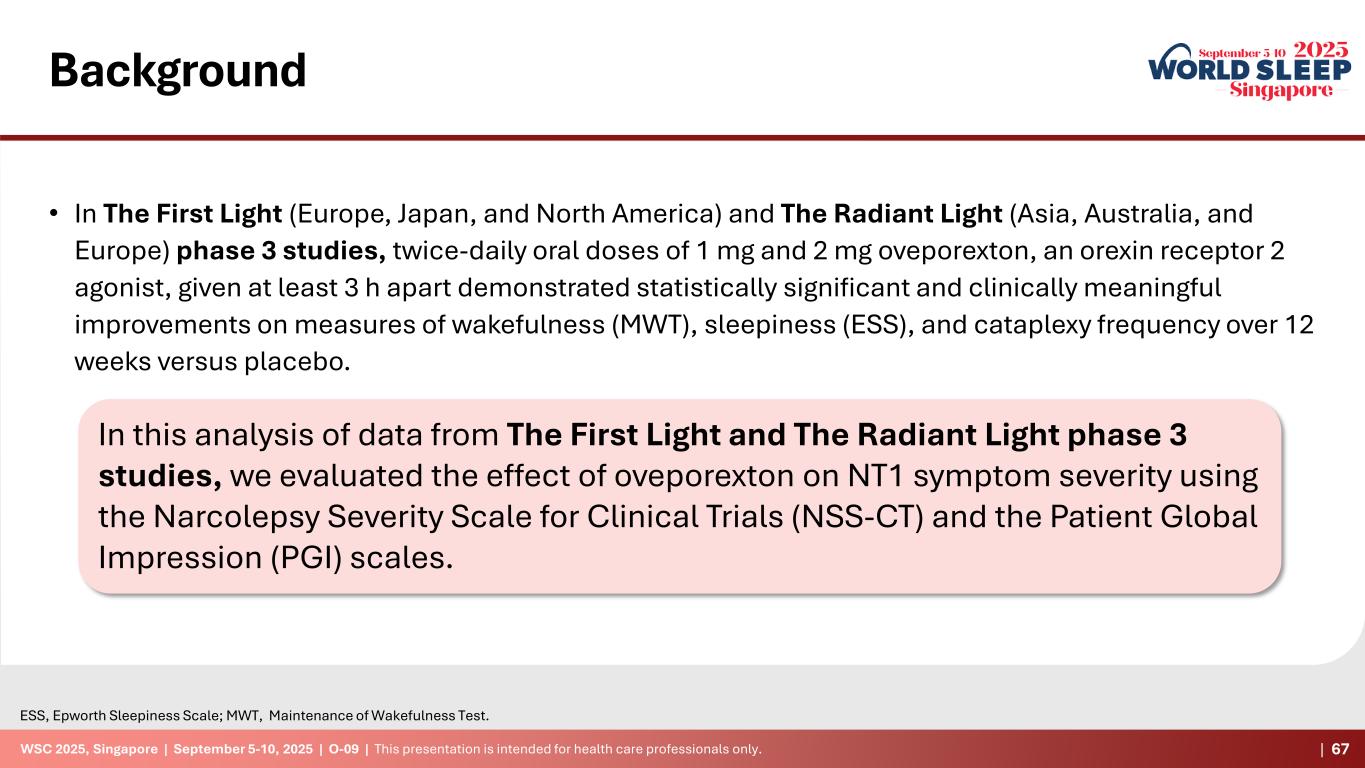 Background

September 5-10 2025 WORLD SLEEP Singapore

• In The First Light (Europe, Japan, and North America) and The Radiant Light (Asia, Australia, and Europe) phase 3 studies, twice-daily oral doses of 1 mg and 2 mg oveporexton, an orexin receptor 2 agonist, given at least 3 h apart demonstrated statistically significant and clinically meaningful improvements on measures of wakefulness (MWT), sleepiness (ESS), and cataplexy frequency over 12 weeks versus placebo.

In this analysis of data from The First Light and The Radiant Light phase 3 studies, we evaluated the effect of oveporexton on NT1 symptom severity using the Narcolepsy Severity Scale for Clinical Trials (NSS-CT) and the Patient Global Impression (PGI) scales.

ESS, Epworth Sleepiness Scale; MWT, Maintenance of Wakefulness Test.

WSC 2025, Singapore | September 5-10, 2025 | O-09 | This presentation is intended for health care professionals only. | 67